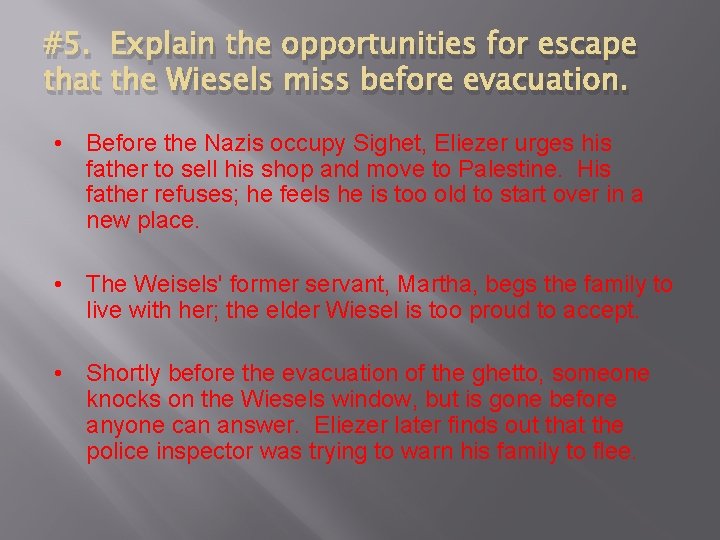 #5. Explain the opportunities for escape that the Wiesels miss before evacuation.

• Before the Nazis occupy Sighet, Eliezer urges his father to sell his shop and move to Palestine. His father refuses; he feels he is too old to start over in a new place.

• The Weisels' former servant, Martha, begs the family to live with her; the elder Wiesel is too proud to accept.

• Shortly before the evacuation of the ghetto, someone knocks on the Wiesels window, but is gone before anyone can answer. Eliezer later finds out that the police inspector was trying to warn his family to flee.